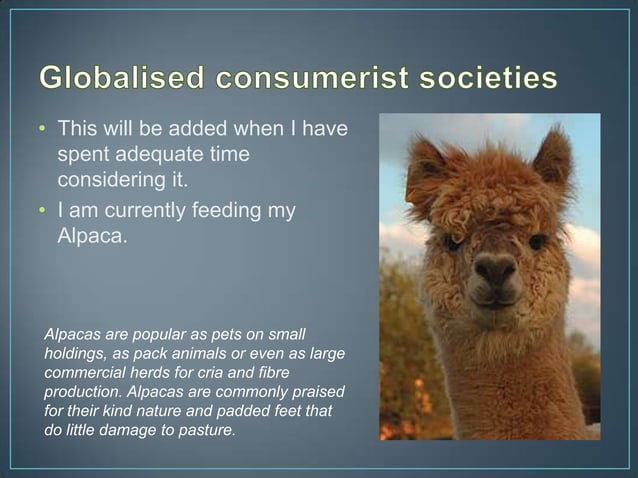 Globalised consumerist societies

• This will be added when I have spent adequate time considering it.
• I am currently feeding my Alpaca.

Alpacas are popular as pets on small holdings, as pack animals or even as large commercial herds for cria and fibre production. Alpacas are commonly praised for their kind nature and padded feet that do little damage to pasture.